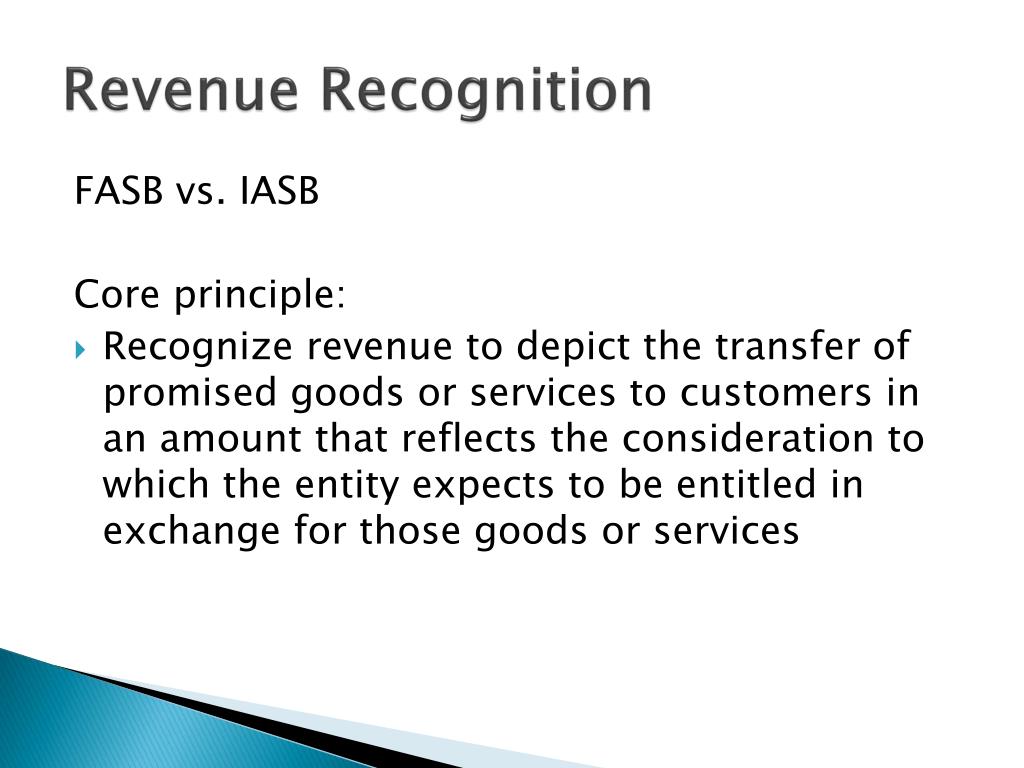 Revenue Recognition

FASB vs. IASB

Core principle:

Recognize revenue to depict the transfer of promised goods or services to customers in an amount that reflects the consideration to which the entity expects to be entitled in exchange for those goods or services